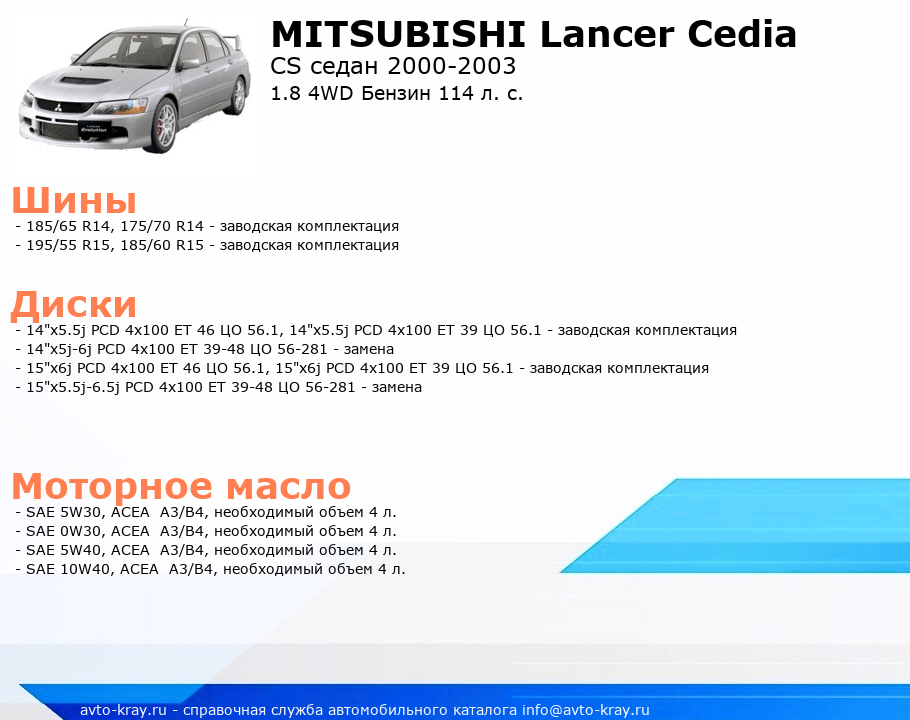 MITSUBISHI Lancer Cedia
CS седан 2000-2003
1.8 4WD Бензин 114 л. с.

Шины
- 185/65 R14, 175/70 R14 - заводская комплектация
- 195/55 R15, 185/60 R15 - заводская комплектация

Диски
- 14"x5.5j PCD 4x100 ET 46 ЦО 56.1, 14"x5.5j PCD 4x100 ET 39 ЦО 56.1 - заводская комплектация
- 14"x5j-6j PCD 4x100 ET 39-48 ЦО 56-281 - замена
- 15"x6j PCD 4x100 ET 46 ЦО 56.1, 15"x6j PCD 4x100 ET 39 ЦО 56.1 - заводская комплектация
- 15"x5.5j-6.5j PCD 4x100 ET 39-48 ЦО 56-281 - замена

Моторное масло
- SAE 5W30, ACEA A3/B4, необходимый объем 4 л.
- SAE 0W30, ACEA A3/B4, необходимый объем 4 л.
- SAE 5W40, ACEA A3/B4, необходимый объем 4 л.
- SAE 10W40, ACEA A3/B4, необходимый объем 4 л.

avto-kray.ru - справочная служба автомобильного каталога info@avto-kray.ru